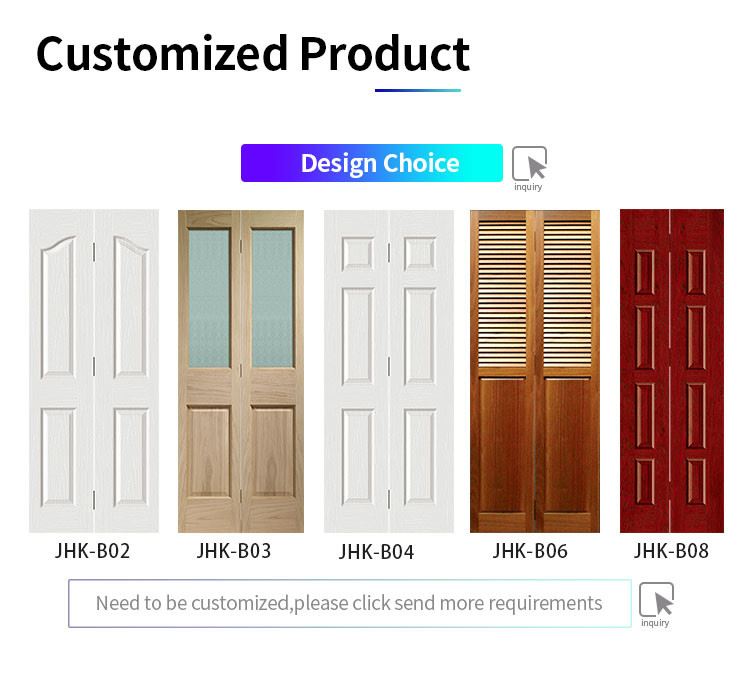 Customized Product

Design Choice

inquiry

JHK-B02

JHK-B03

JHK-B04

JHK-B06

JHK-B08

Need to be customized,please click send more requirements

inquiry